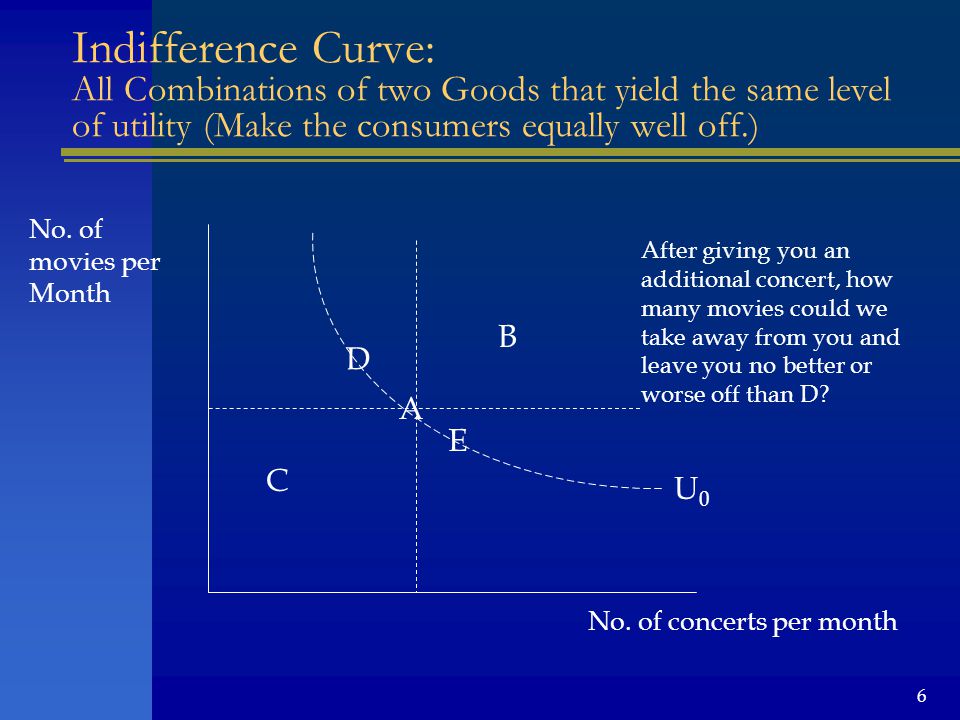 Indifference Curve:
All Combinations of two Goods that yield the same level of utility (Make the consumers equally well off.)

No. of movies per Month

After giving you an additional concert, how many movies could we take away from you and leave you no better or worse off than D?

B

D

A

E

C

$U_0$

No. of concerts per month

6